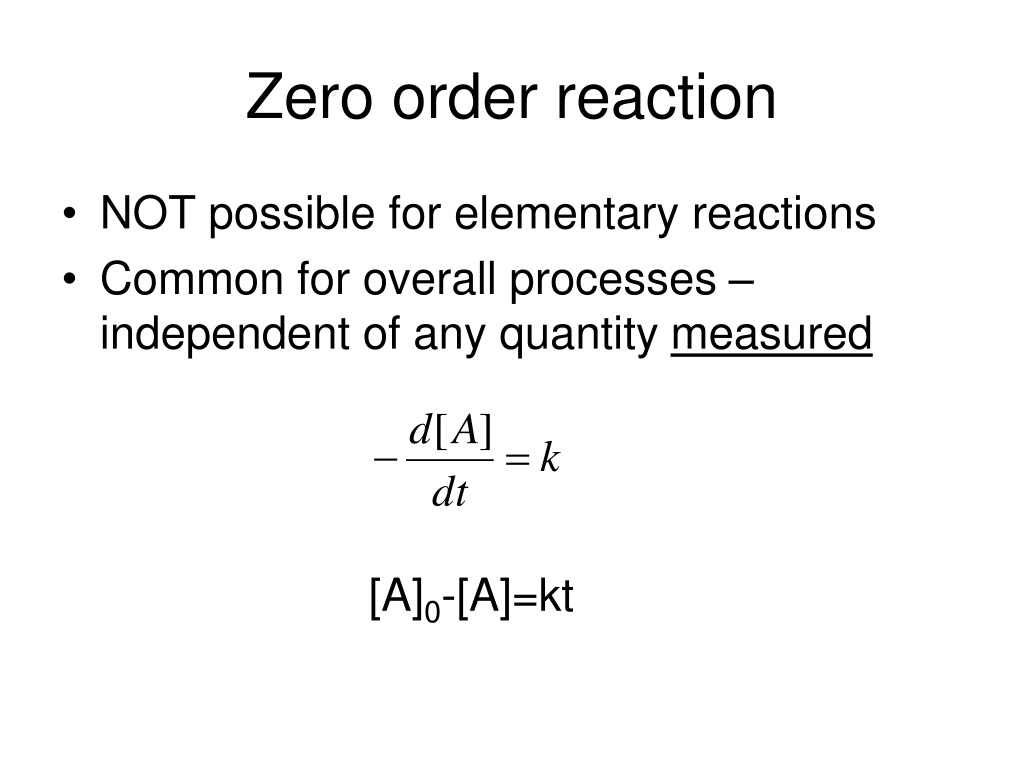 Zero order reaction

• NOT possible for elementary reactions
• Common for overall processes – independent of any quantity measured

$-\frac{d[A]}{dt} = k$

$[A]_0-[A]=kt$